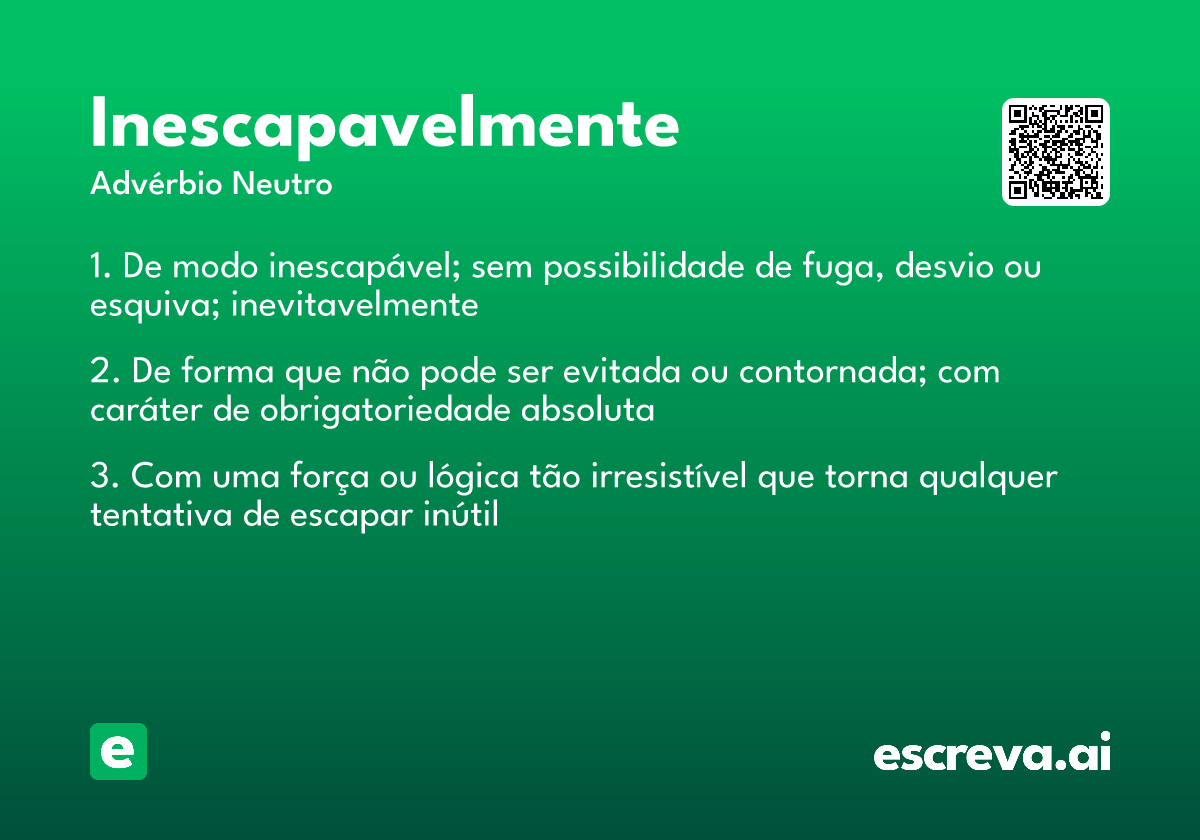 Inescapavelmente
Advérbio Neutro

1. De modo inescapável; sem possibilidade de fuga, desvio ou esquiva; inevitavelmente

2. De forma que não pode ser evitada ou contornada; com caráter de obrigatoriedade absoluta

3. Com uma força ou lógica tão irresistível que torna qualquer tentativa de escapar inútil

e

escreva.ai